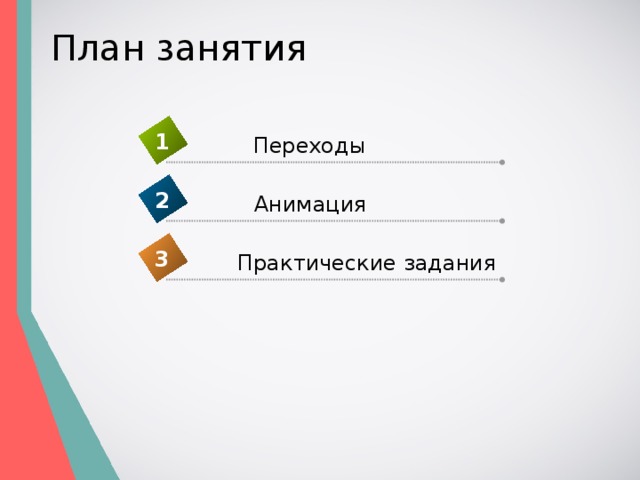 План занятия

1 Переходы

2 Анимация

3 Практические задания